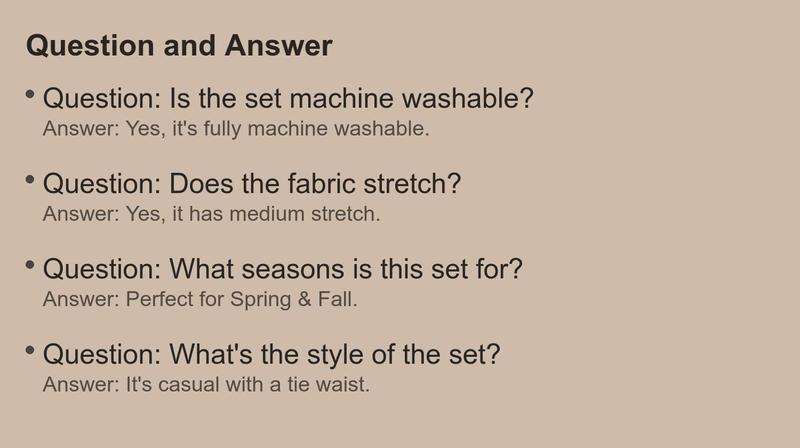 Question and Answer

• Question: Is the set machine washable?
Answer: Yes, it's fully machine washable.

• Question: Does the fabric stretch?
Answer: Yes, it has medium stretch.

• Question: What seasons is this set for?
Answer: Perfect for Spring & Fall.

• Question: What's the style of the set?
Answer: It's casual with a tie waist.